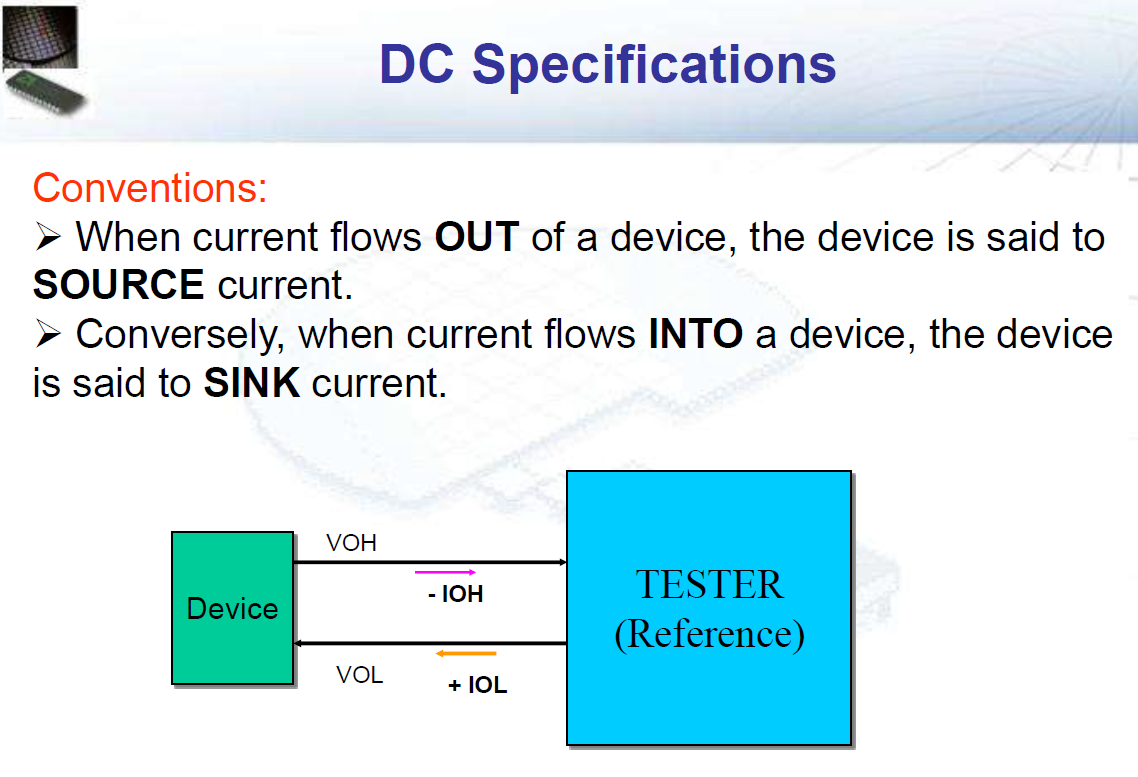 DC Specifications

Conventions:

➢ When current flows OUT of a device, the device is said to SOURCE current.

➢ Conversely, when current flows INTO a device, the device is said to SINK current.

Device

VOH

- IOH

VOL

+ IOL

TESTER
(Reference)